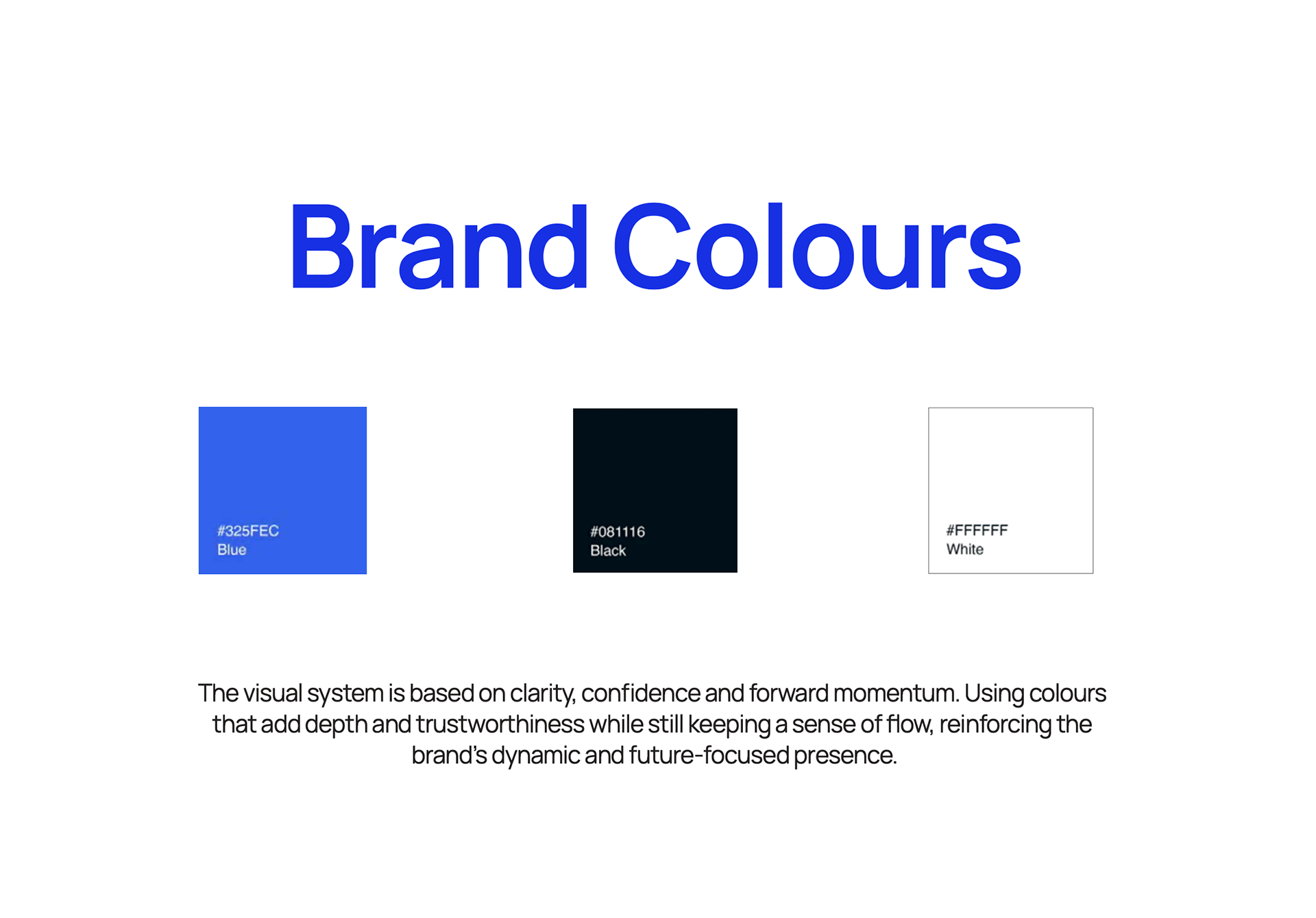 Brand Colours

#325FEC
Blue

#081116
Black

#FFFFFF
White

The visual system is based on clarity, confidence and forward momentum. Using colours that add depth and trustworthiness while still keeping a sense of flow, reinforcing the brand's dynamic and future-focused presence.